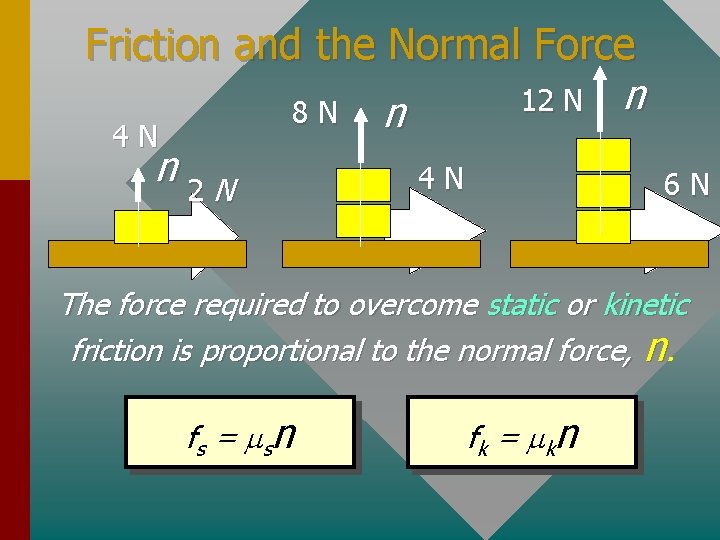 Friction and the Normal Force

4 N $n$ 2 N

8 N $n$ 4 N

12 N $n$ 6 N

The force required to overcome static or kinetic friction is proportional to the normal force, $n$.

$f_s = \mu_s n$

$f_k = \mu_k n$